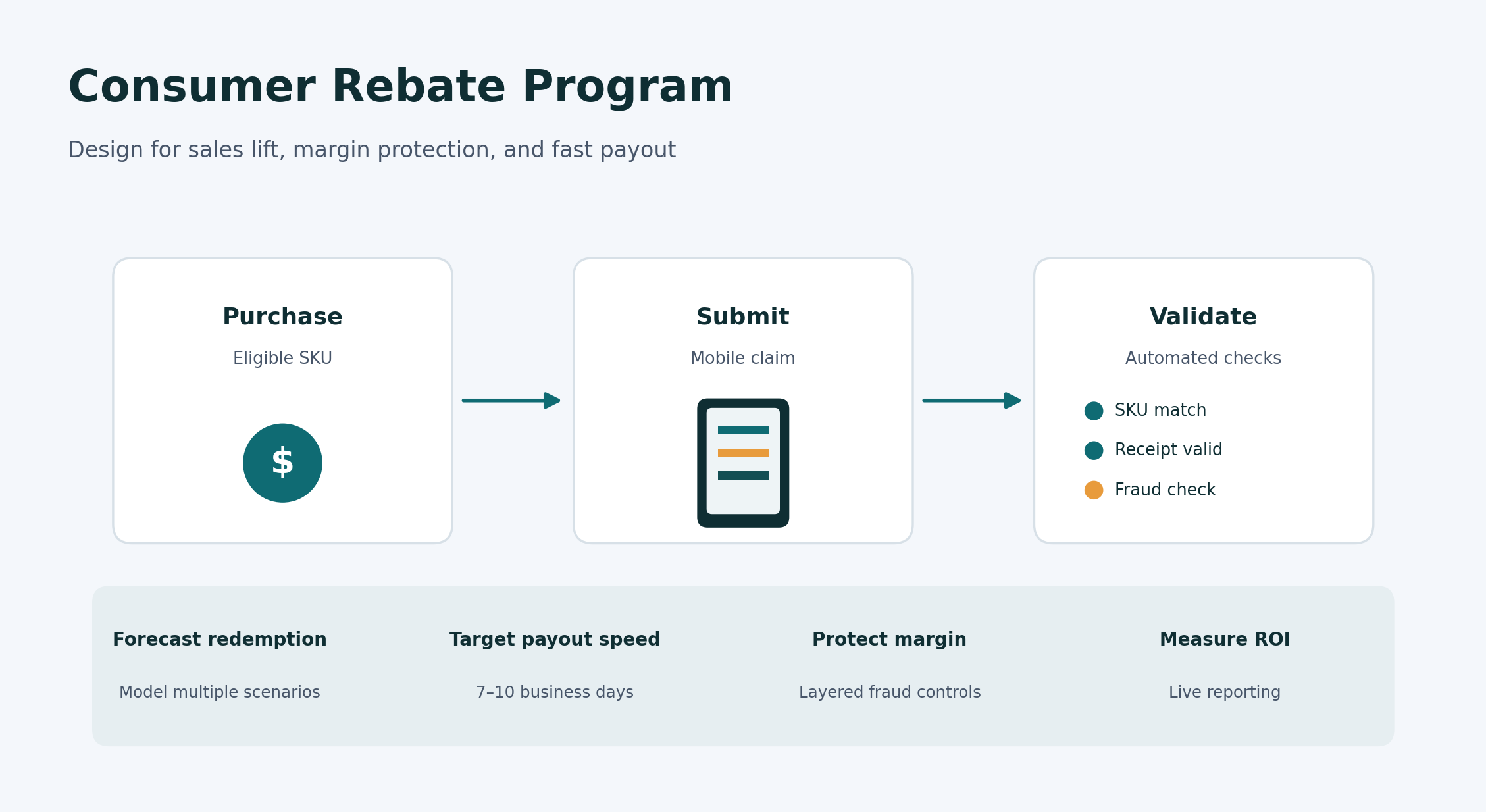 Consumer Rebate Program

Design for sales lift, margin protection, and fast payout

Purchase

Eligible SKU

$

Submit

Mobile claim

Validate

Automated checks

SKU match

Receipt valid

Fraud check

Forecast redemption

Model multiple scenarios

Target payout speed

7–10 business days

Protect margin

Layered fraud controls

Measure ROI

Live reporting